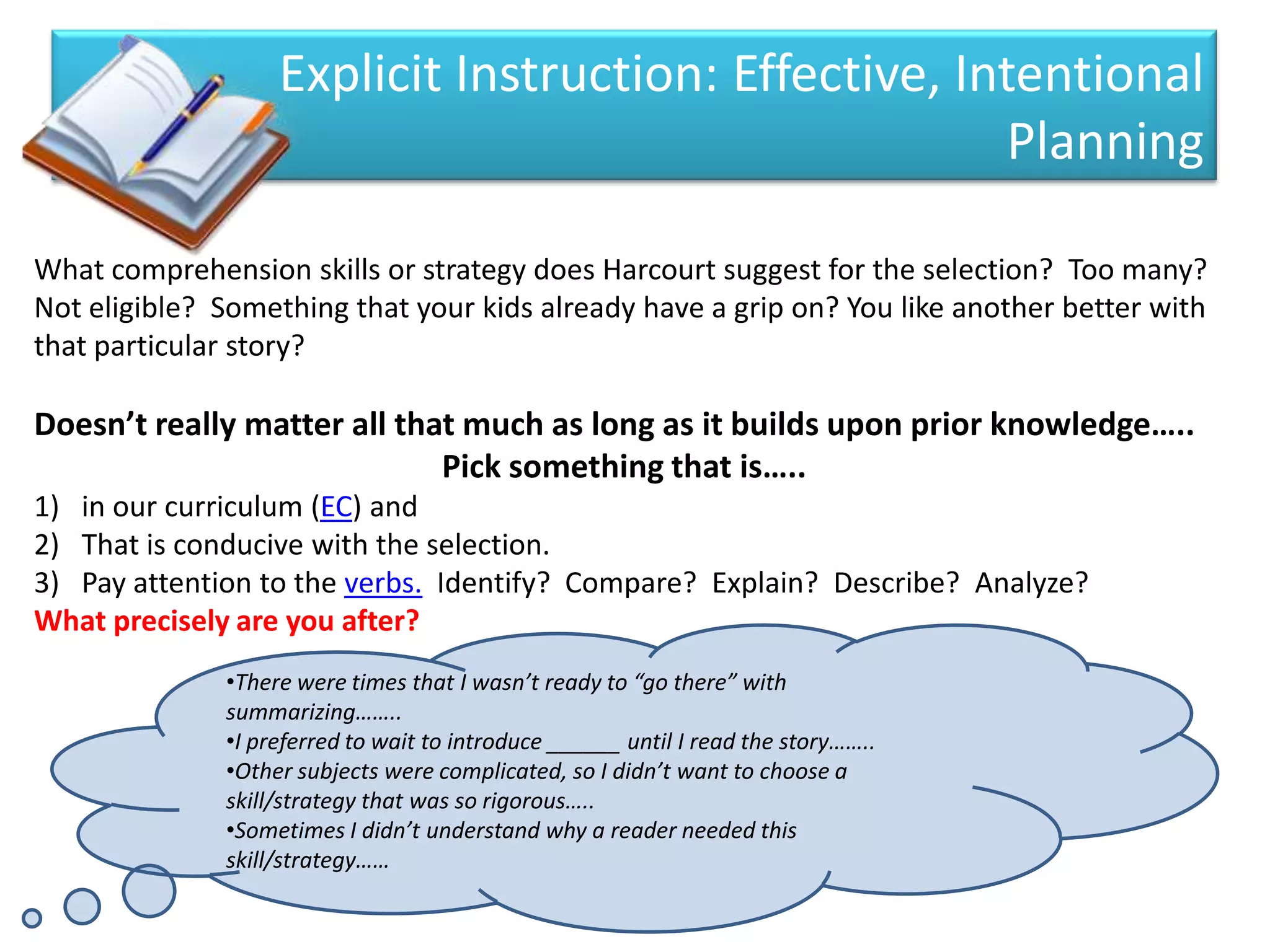 Explicit Instruction: Effective, Intentional Planning

What comprehension skills or strategy does Harcourt suggest for the selection? Too many? Not eligible? Something that your kids already have a grip on? You like another better with that particular story?

Doesn't really matter all that much as long as it builds upon prior knowledge…..
Pick something that is…..

1) in our curriculum (EC) and
2) That is conducive with the selection.
3) Pay attention to the verbs. Identify? Compare? Explain? Describe? Analyze?

What precisely are you after?

•There were times that I wasn't ready to "go there" with summarizing……..
•I preferred to wait to introduce ______ until I read the story……..
•Other subjects were complicated, so I didn't want to choose a skill/strategy that was so rigorous…..
•Sometimes I didn't understand why a reader needed this skill/strategy……